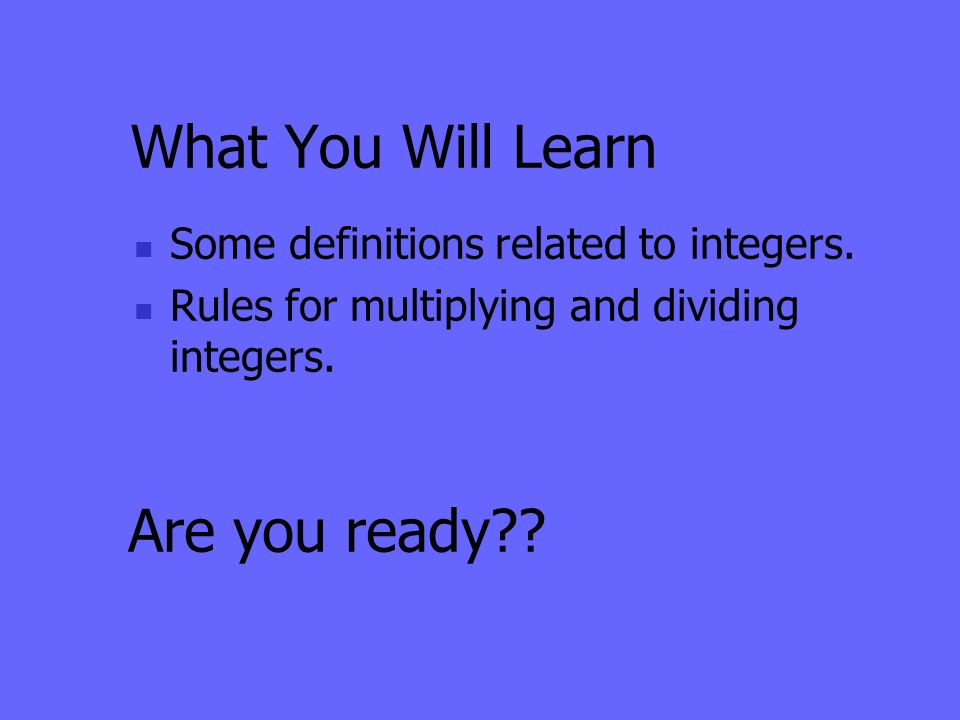 What You Will Learn

- Some definitions related to integers.
- Rules for multiplying and dividing integers.

Are you ready??